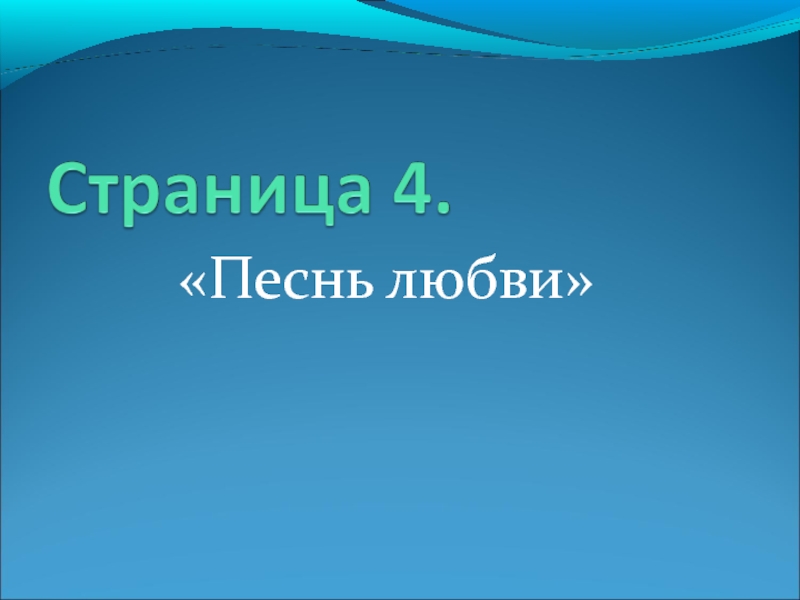 Страница 4.

«Песнь любви»